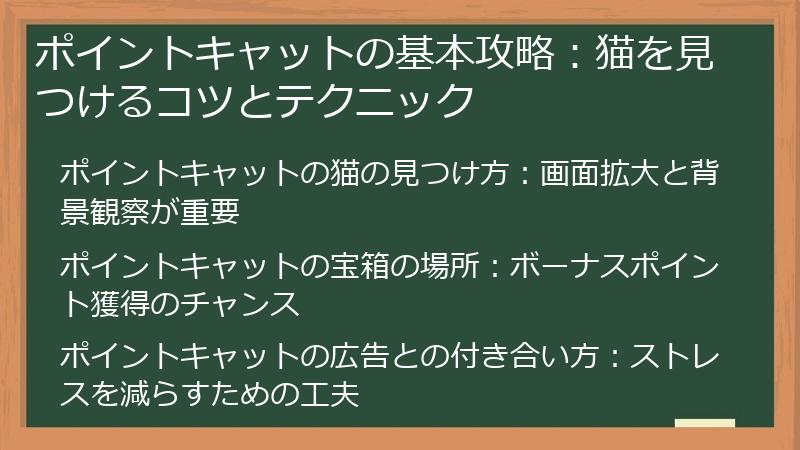 ポイントキャットの基本攻略：猫を見つけるコツとテクニック

ポイントキャットの猫の見つけ方：画面拡大と背景観察が重要

ポイントキャットの宝箱の場所：ボーナスポイント獲得のチャンス

ポイントキャットの広告との付き合い方：ストレスを減らすための工夫